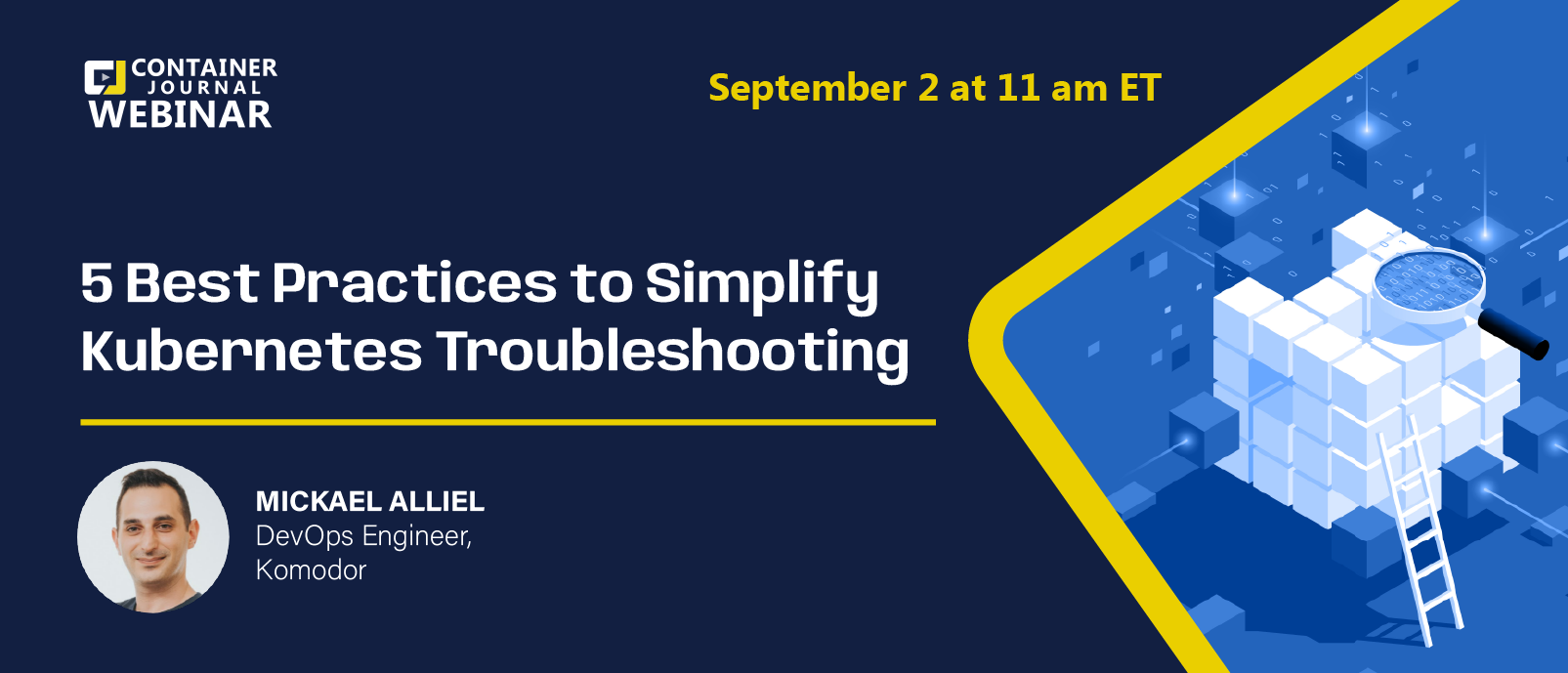 CONTAINER JOURNAL WEBINAR

September 2 at 11 am ET

5 Best Practices to Simplify Kubernetes Troubleshooting

MICKAEL ALLIEL
DevOps Engineer,
Komodor